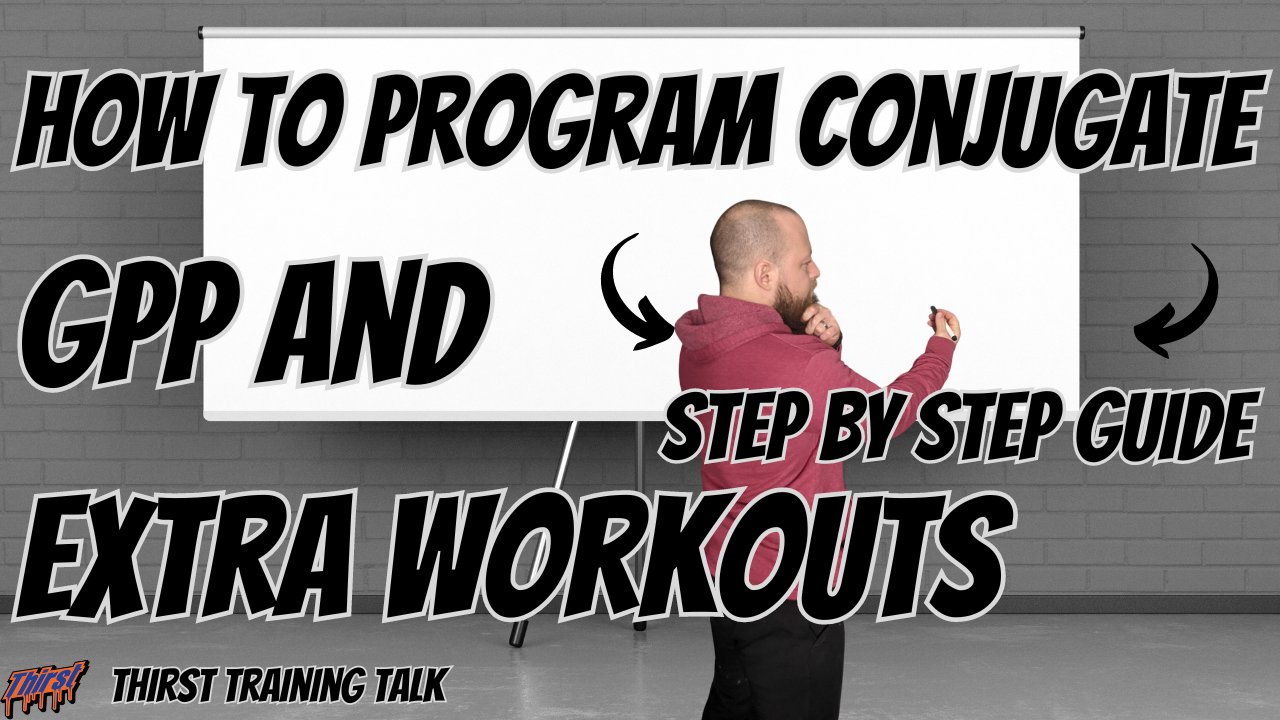 HOW TO PROGRAM CONJUGATE

GPP AND

STEP BY STEP GUIDE

EXTRA WORKOUTS

Thirst

THIRST TRAINING TALK